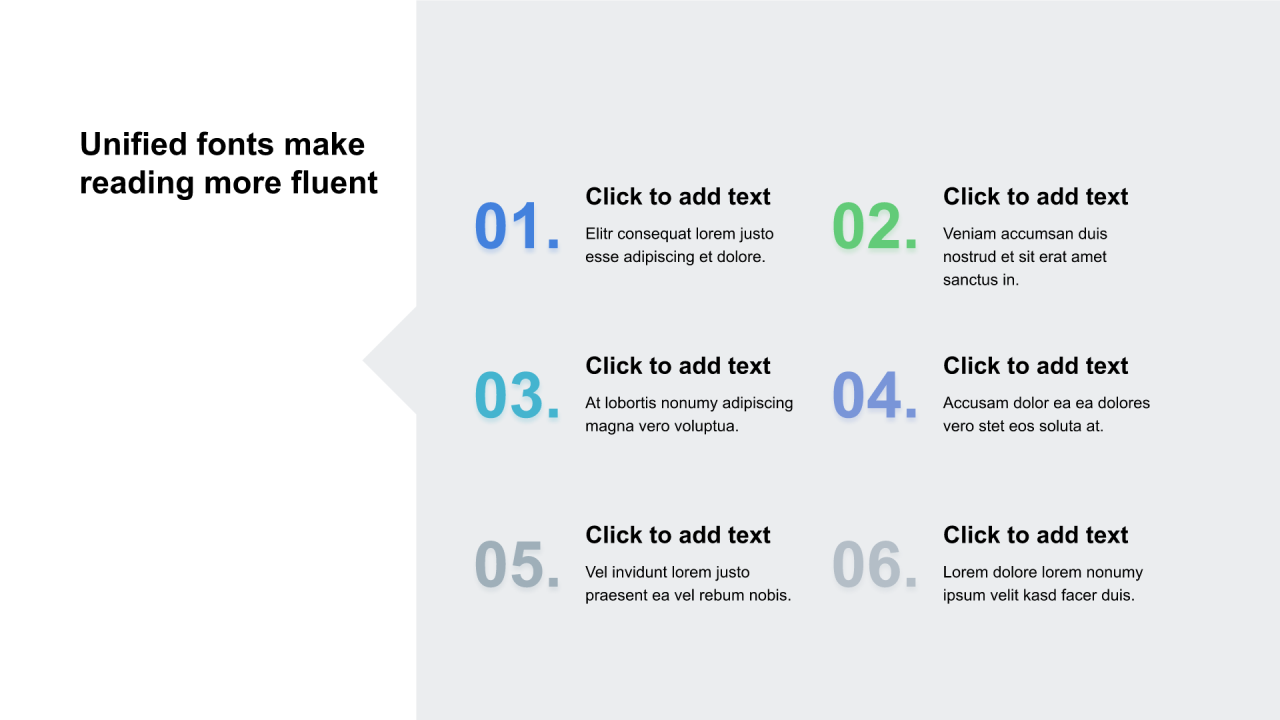 Unified fonts make reading more fluent

01.
Click to add text
Elitr consequat lorem justo esse adipiscing et dolore.

02.
Click to add text
Veniam accumsan duis nostrud et sit erat amet sanctus in.

03.
Click to add text
At lobortis nonumy adipiscing magna vero voluptua.

04.
Click to add text
Accusam dolor ea ea dolores vero stet eos soluta at.

05.
Click to add text
Vel invidunt lorem justo praesent ea vel rebum nobis.

06.
Click to add text
Lorem dolore lorem nonumy ipsum velit kasd facer duis.